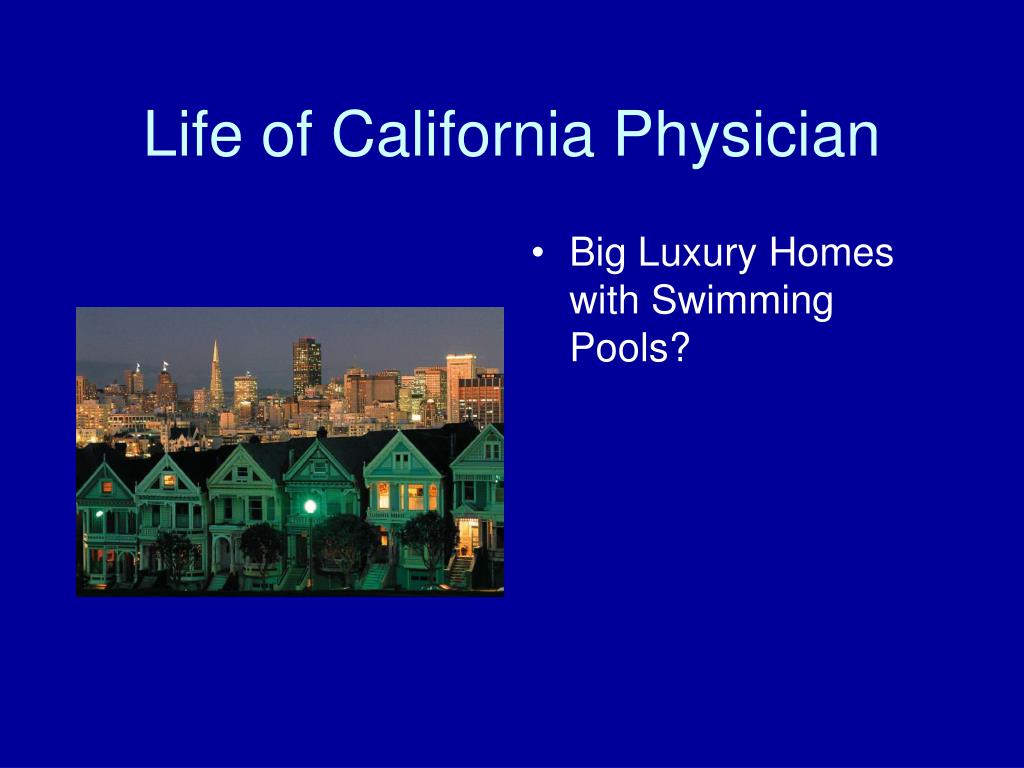 Life of California Physician

• Big Luxury Homes with Swimming Pools?